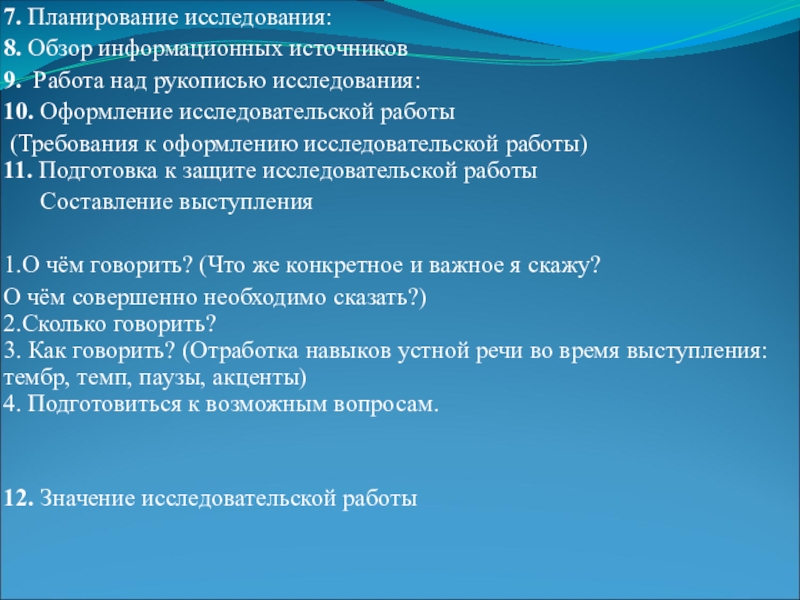 7. Планирование исследования:
8. Обзор информационных источников
9. Работа над рукописью исследования:
10. Оформление исследовательской работы
(Требования к оформлению исследовательской работы)
11. Подготовка к защите исследовательской работы
Составление выступления

1.О чём говорить? (Что же конкретное и важное я скажу?
О чём совершенно необходимо сказать?)
2.Сколько говорить?
3. Как говорить? (Отработка навыков устной речи во время выступления: тембр, темп, паузы, акценты)
4. Подготовиться к возможным вопросам.

12. Значение исследовательской работы